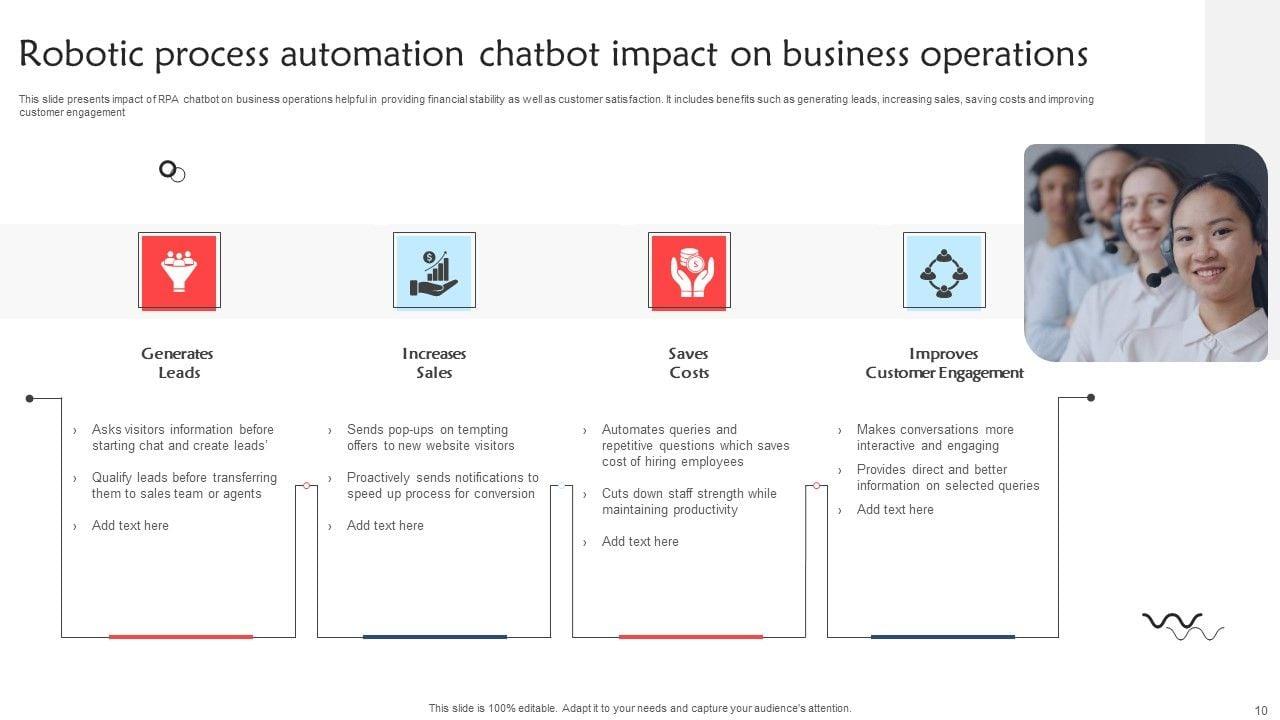 Robotic process automation chatbot impact on business operations

This slide presents impact of RPA chatbot on business operations helpful in providing financial stability as well as customer satisfaction. It includes benefits such as generating leads, increasing sales, saving costs and improving customer engagement

Generates Leads

› Asks visitors information before starting chat and create leads'

› Qualify leads before transferring them to sales team or agents

› Add text here

Increases Sales

› Sends pop-ups on tempting offers to new website visitors

› Proactively sends notifications to speed up process for conversion

› Add text here

Saves Costs

› Automates queries and repetitive questions which saves cost of hiring employees

› Cuts down staff strength while maintaining productivity

› Add text here

Improves Customer Engagement

› Makes conversations more interactive and engaging

› Provides direct and better information on selected queries

› Add text here

This slide is 100% editable. Adapt it to your needs and capture your audience's attention.

10